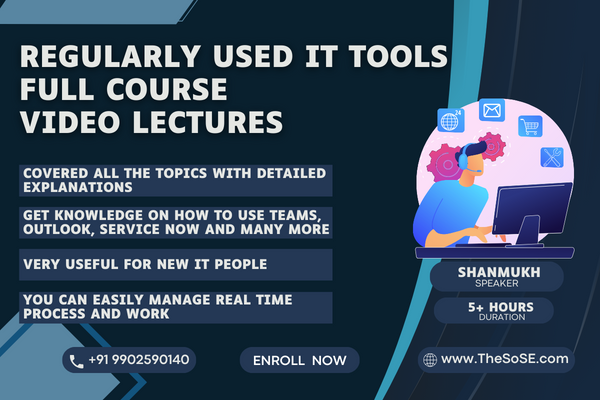 REGULARLY USED IT TOOLS FULL COURSE VIDEO LECTURES

COVERED ALL THE TOPICS WITH DETAILED EXPLANATIONS

GET KNOWLEDGE ON HOW TO USE TEAMS, OUTLOOK, SERVICE NOW AND MANY MORE

VERY USEFUL FOR NEW IT PEOPLE

YOU CAN EASILY MANAGE REAL TIME PROCESS AND WORK

24

SHANMUKH
SPEAKER

5+ HOURS
DURATION

+91 9902590140

ENROLL NOW

www.TheSoSE.com